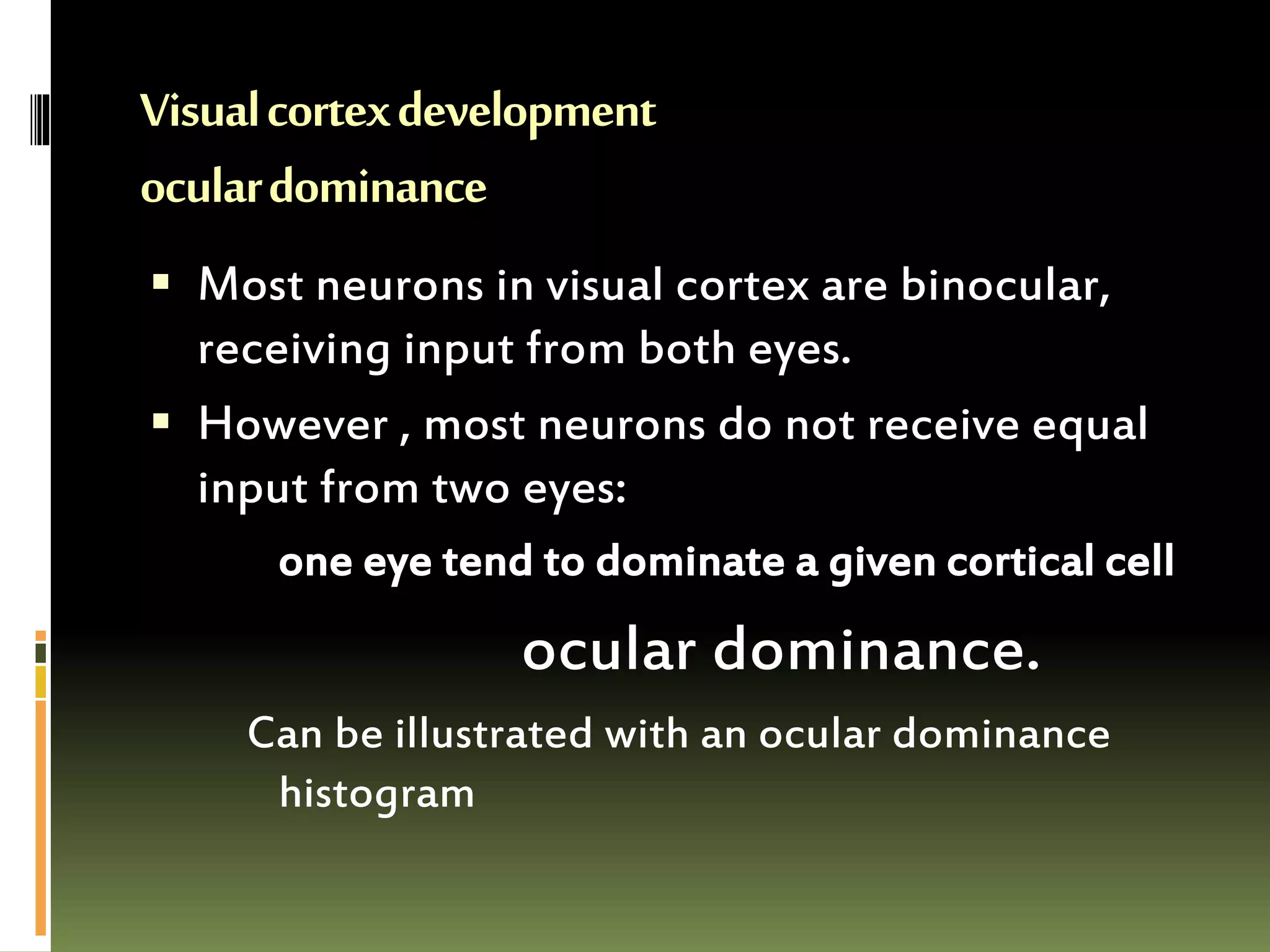 Visual cortex development

ocular dominance

▪ Most neurons in visual cortex are binocular, receiving input from both eyes.

▪ However , most neurons do not receive equal input from two eyes:

one eye tend to dominate a given cortical cell

ocular dominance.

Can be illustrated with an ocular dominance histogram